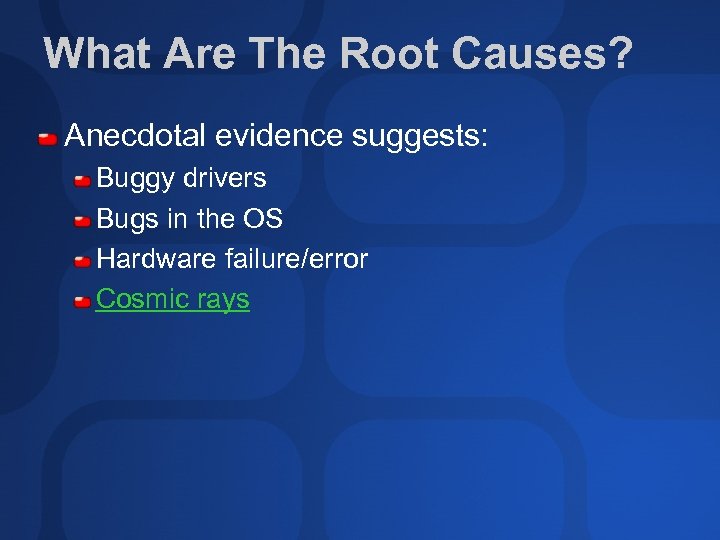 What Are The Root Causes?

Anecdotal evidence suggests:

Buggy drivers

Bugs in the OS

Hardware failure/error

Cosmic rays